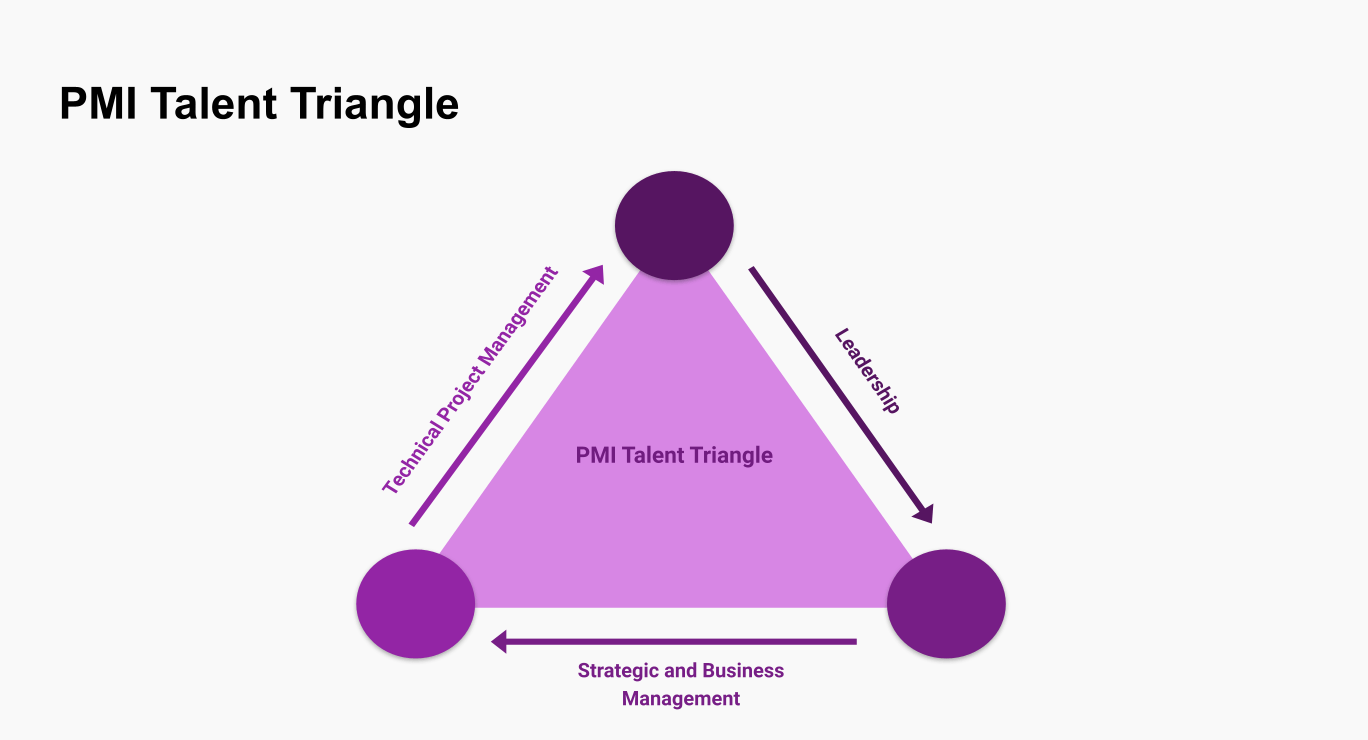 PMI Talent Triangle

Technical Project Management

Leadership

PMI Talent Triangle

Strategic and Business Management